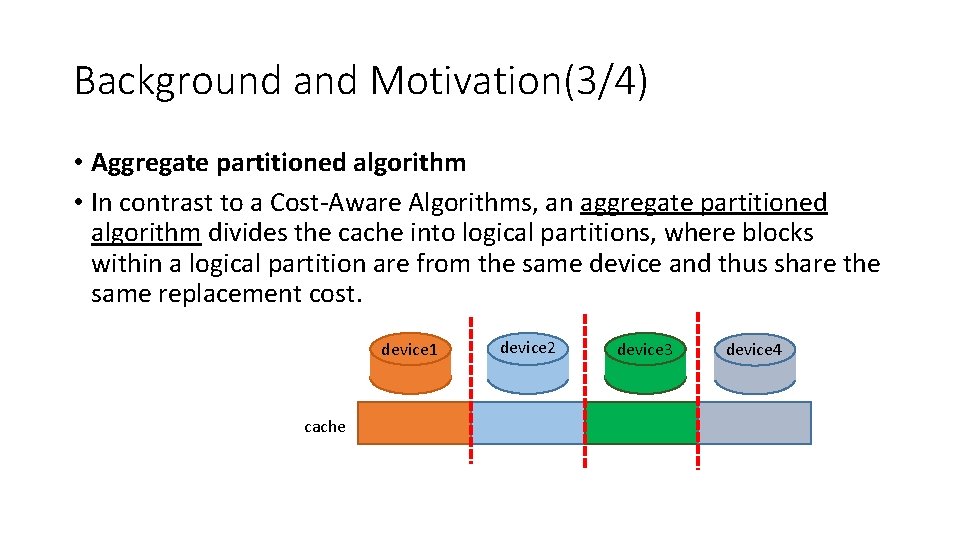 Background and Motivation(3/4)

• Aggregate partitioned algorithm
• In contrast to a Cost-Aware Algorithms, an aggregate partitioned algorithm divides the cache into logical partitions, where blocks within a logical partition are from the same device and thus share the same replacement cost.

device1
device2
device3
device4
cache